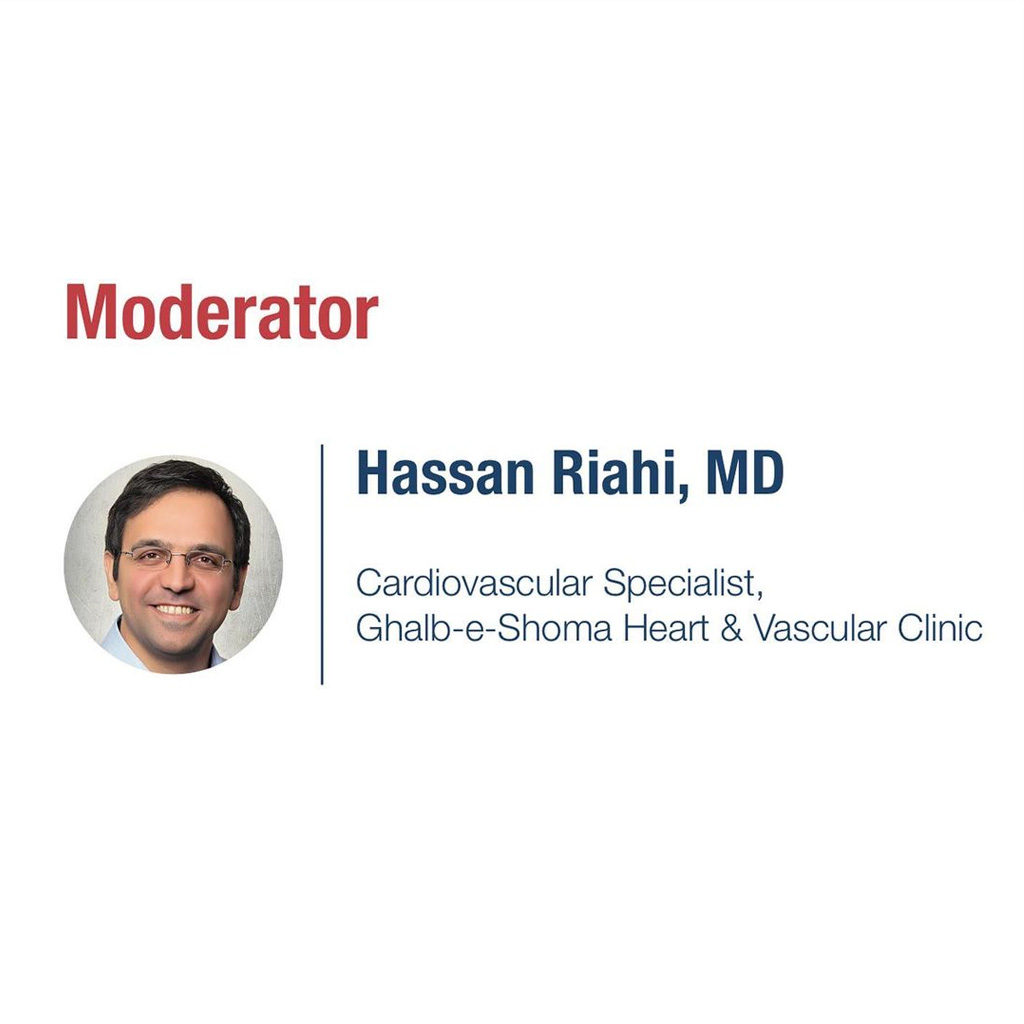 Moderator

Hassan Riahi, MD

Cardiovascular Specialist,
Ghalb-e-Shoma Heart & Vascular Clinic